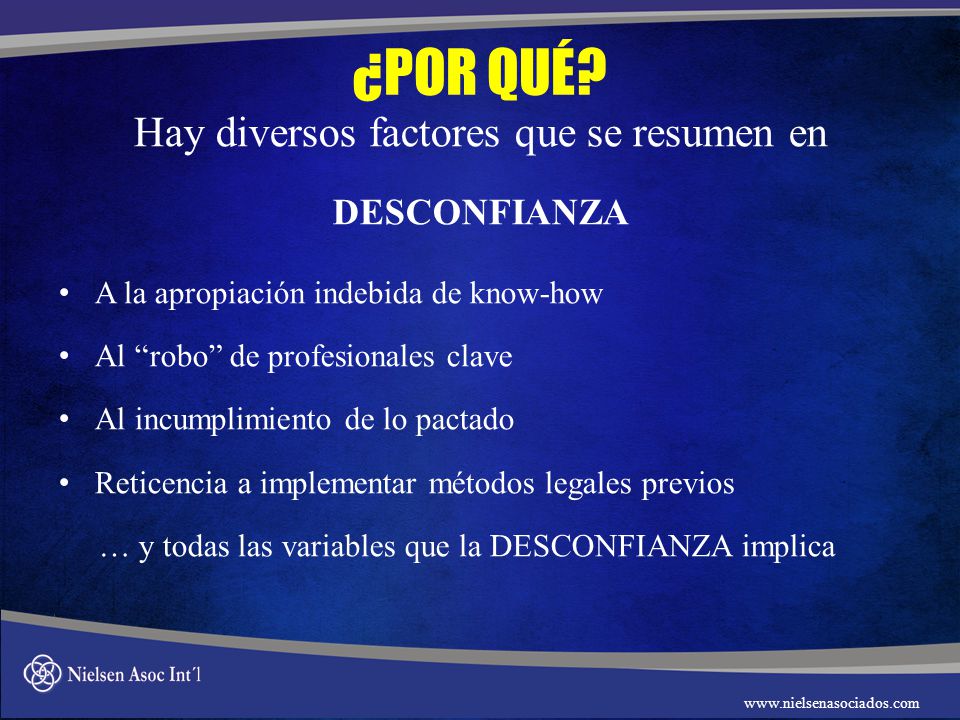 ¿POR QUÉ?

Hay diversos factores que se resumen en

DESCONFIANZA

• A la apropiación indebida de know-how
• Al “robo” de profesionales clave
• Al incumplimiento de lo pactado
• Reticencia a implementar métodos legales previos

… y todas las variables que la DESCONFIANZA implica

Nielsen Asoc Int´l

www.nielsenasociados.com